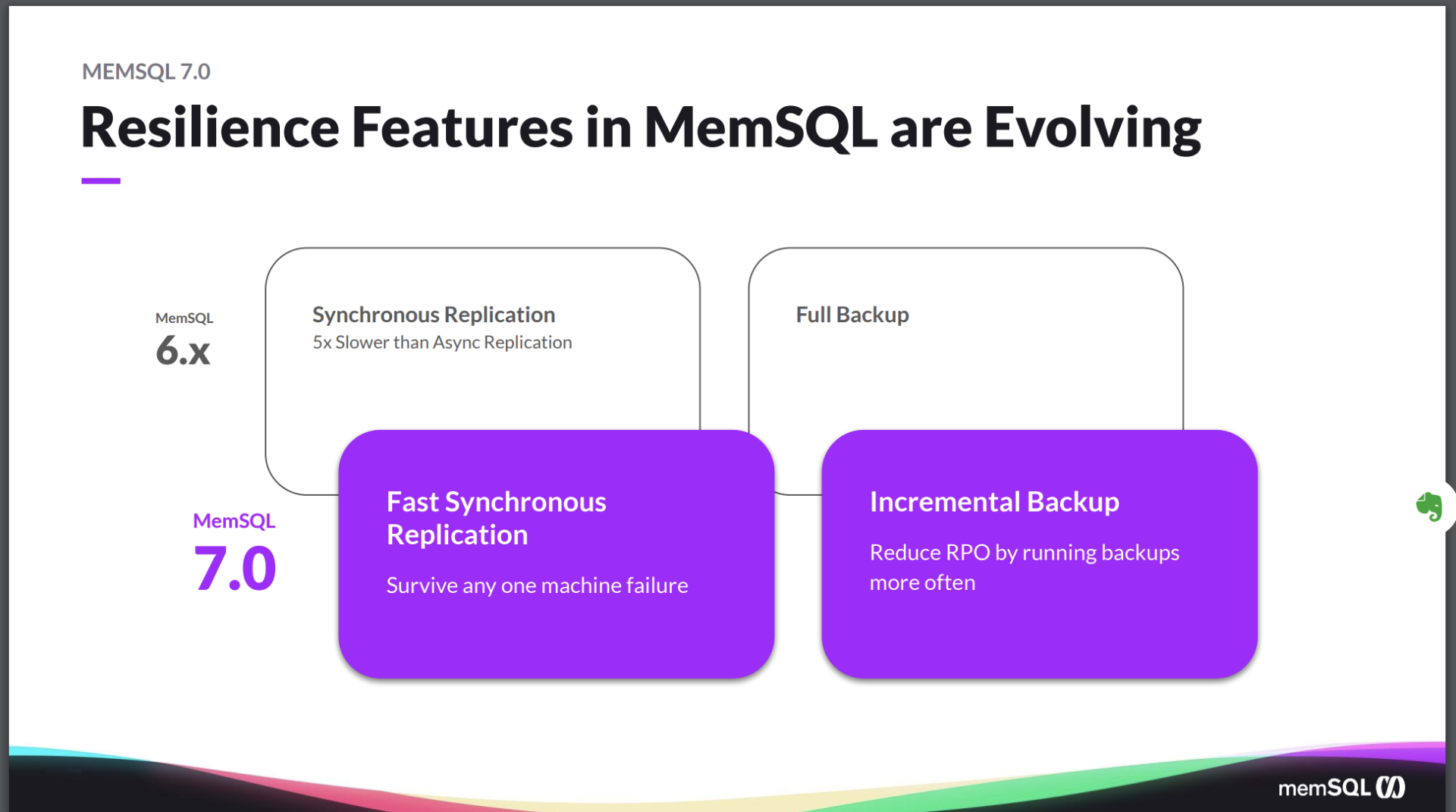 MEMSQL 7.0

Resilience Features in MemSQL are Evolving

MemSQL
6.x

Synchronous Replication
5x Slower than Async Replication

Full Backup

MemSQL
7.0

Fast Synchronous Replication

Survive any one machine failure

Incremental Backup

Reduce RPO by running backups more often

memSQL